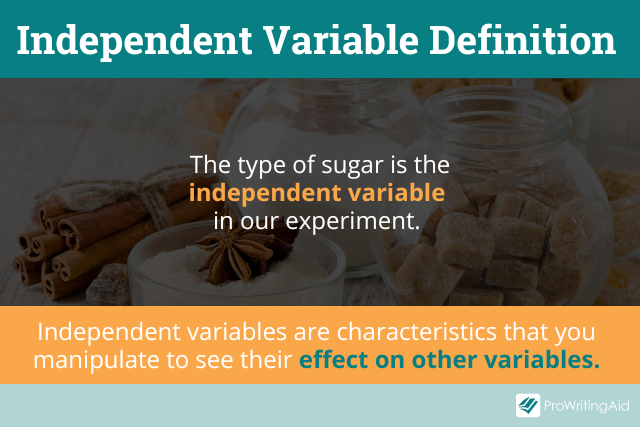 Independent Variable Definition

The type of sugar is the independent variable in our experiment.

Independent variables are characteristics that you manipulate to see their effect on other variables.

ProWritingAid